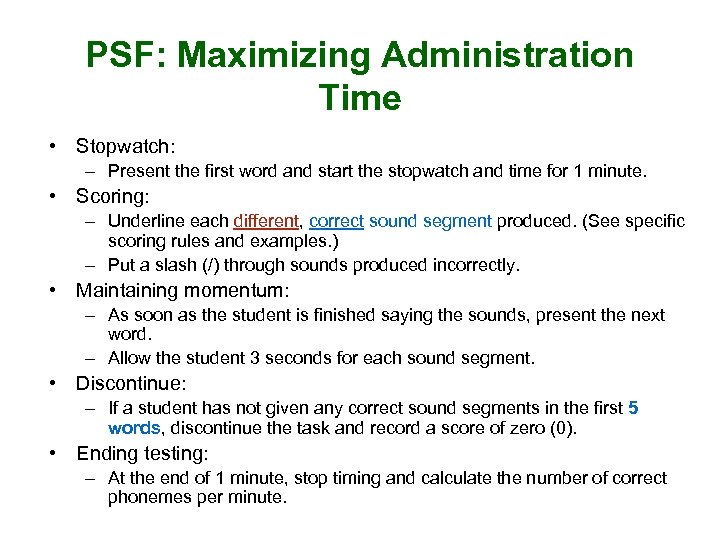 PSF: Maximizing Administration Time

• Stopwatch:
– Present the first word and start the stopwatch and time for 1 minute.
• Scoring:
– Underline each different, correct sound segment produced. (See specific scoring rules and examples.)
– Put a slash (/) through sounds produced incorrectly.
• Maintaining momentum:
– As soon as the student is finished saying the sounds, present the next word.
– Allow the student 3 seconds for each sound segment.
• Discontinue:
– If a student has not given any correct sound segments in the first 5 words, discontinue the task and record a score of zero (0).
• Ending testing:
– At the end of 1 minute, stop timing and calculate the number of correct phonemes per minute.